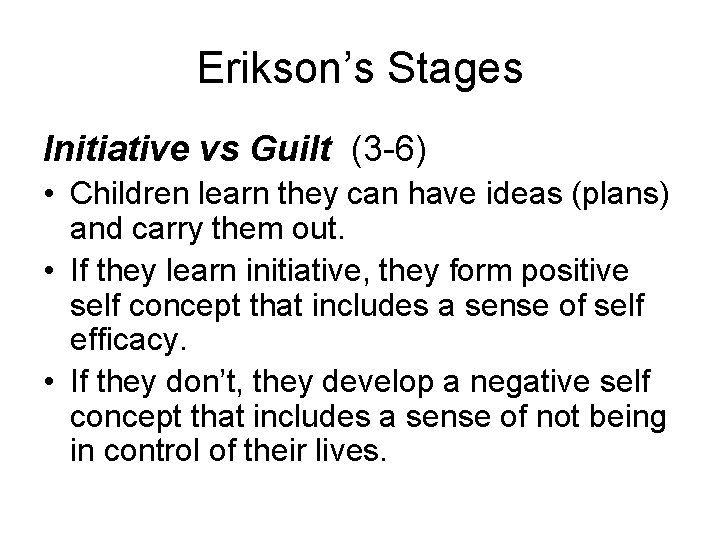 Erikson’s Stages

Initiative vs Guilt (3-6)

• Children learn they can have ideas (plans) and carry them out.
• If they learn initiative, they form positive self concept that includes a sense of self efficacy.
• If they don’t, they develop a negative self concept that includes a sense of not being in control of their lives.